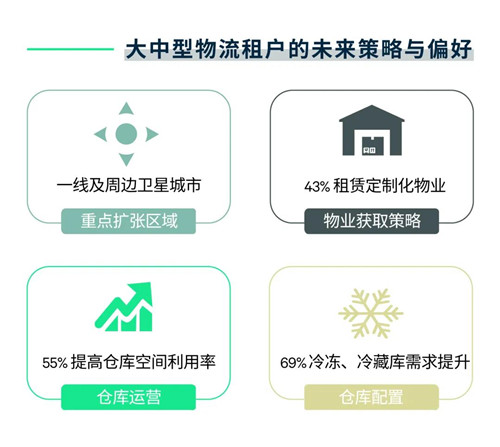 大中型物流租户的未来策略与偏好

一线及周边卫星城市

重点扩张区域

43% 租赁定制化物业

物业获取策略

55% 提高仓库空间利用率

仓库运营

69% 冷冻、冷藏库需求提升

仓库配置